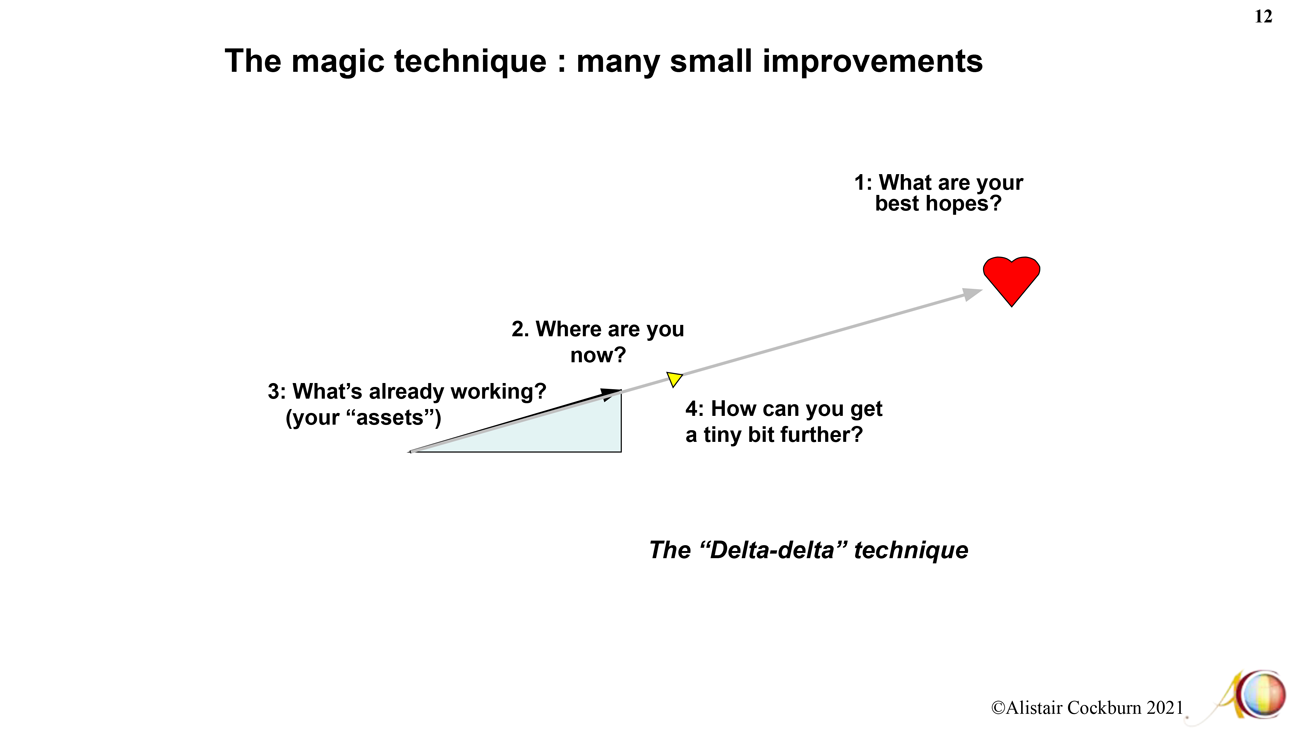 12

The magic technique : many small improvements

1: What are your best hopes?

2. Where are you now?

3: What's already working? (your "assets")

4: How can you get a tiny bit further?

The "Delta-delta" technique

©Alistair Cockburn 2021